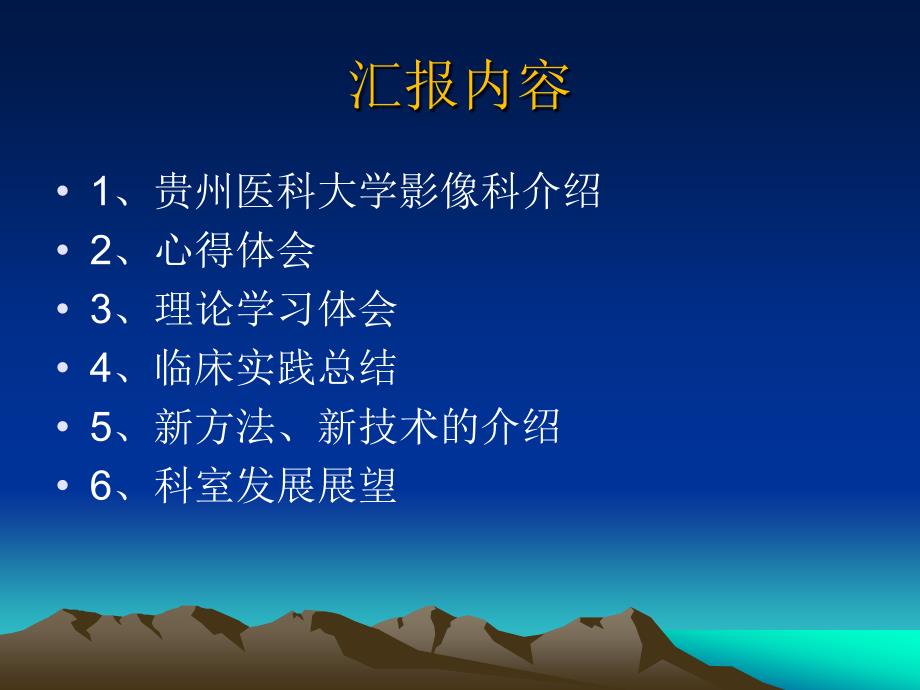 汇报内容

• 1、贵州医科大学影像科介绍
• 2、心得体会
• 3、理论学习体会
• 4、临床实践总结
• 5、新方法、新技术的介绍
• 6、科室发展展望